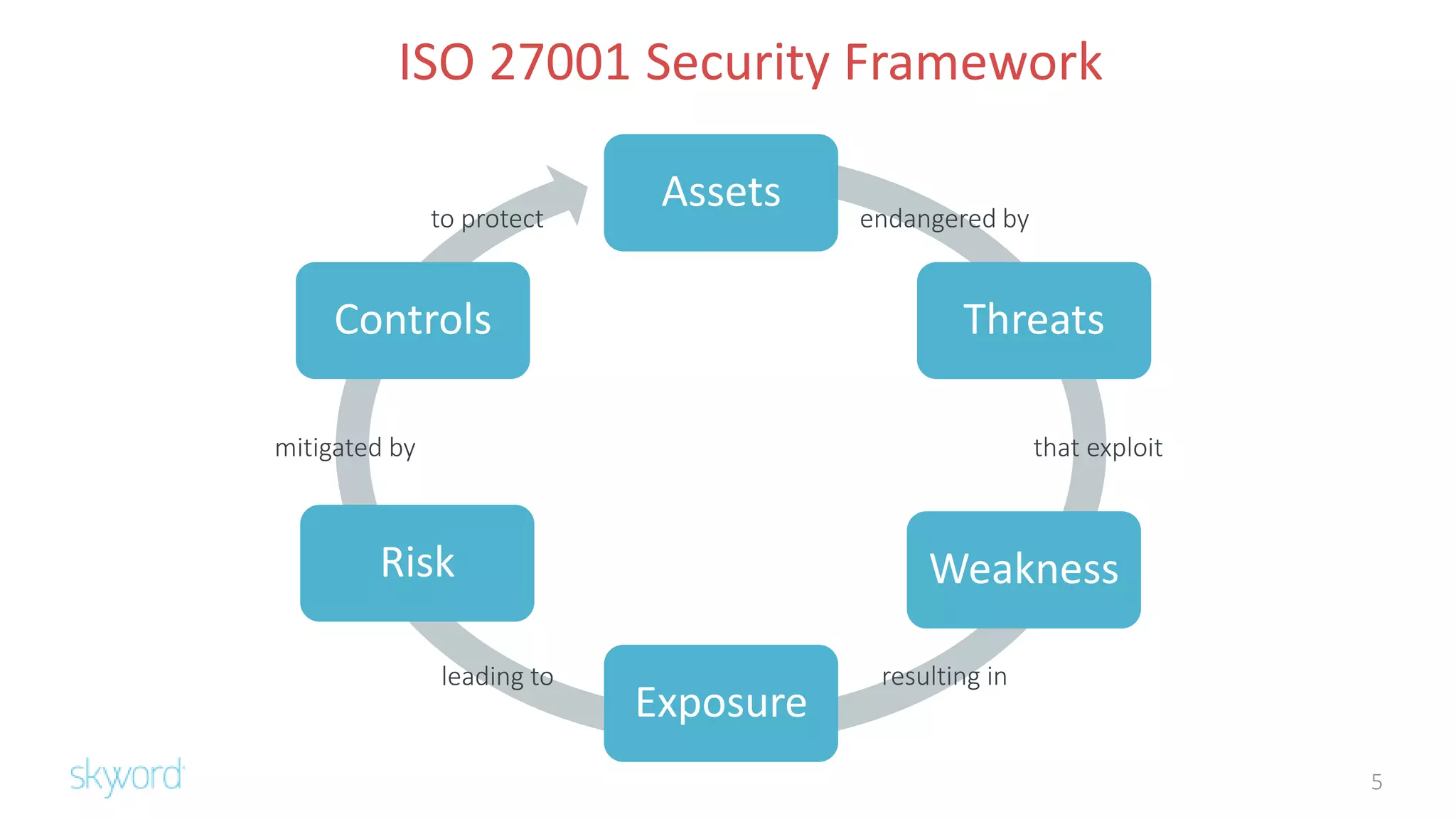 ISO 27001 Security Framework

Assets

endangered by

Threats

that exploit

Weakness

resulting in

Exposure

leading to

Risk

mitigated by

Controls

to protect

skyword

5